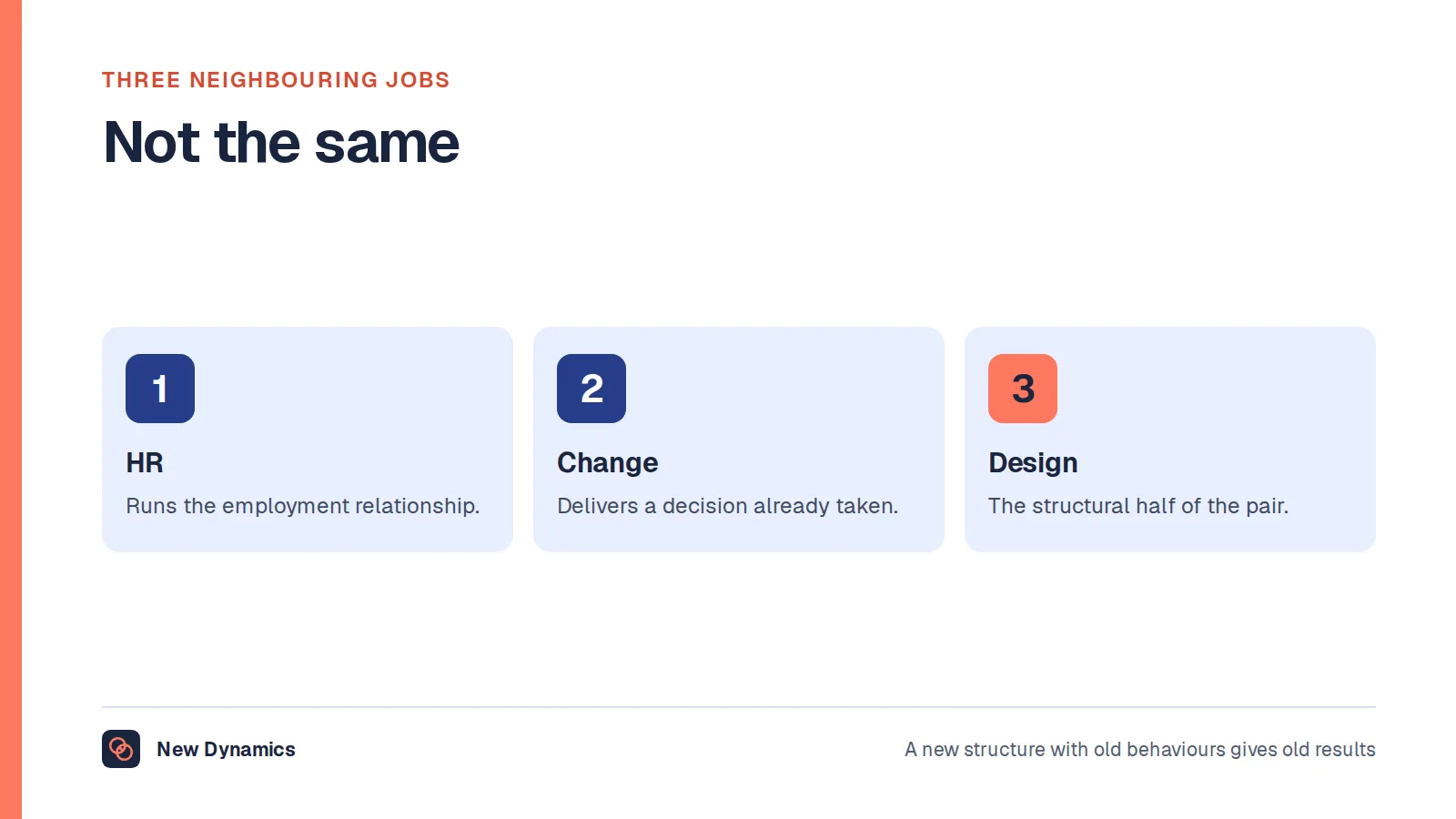 THREE NEIGHBOURING JOBS

Not the same

1

HR

Runs the employment relationship.

2

Change

Delivers a decision already taken.

3

Design

The structural half of the pair.

New Dynamics

A new structure with old behaviours gives old results